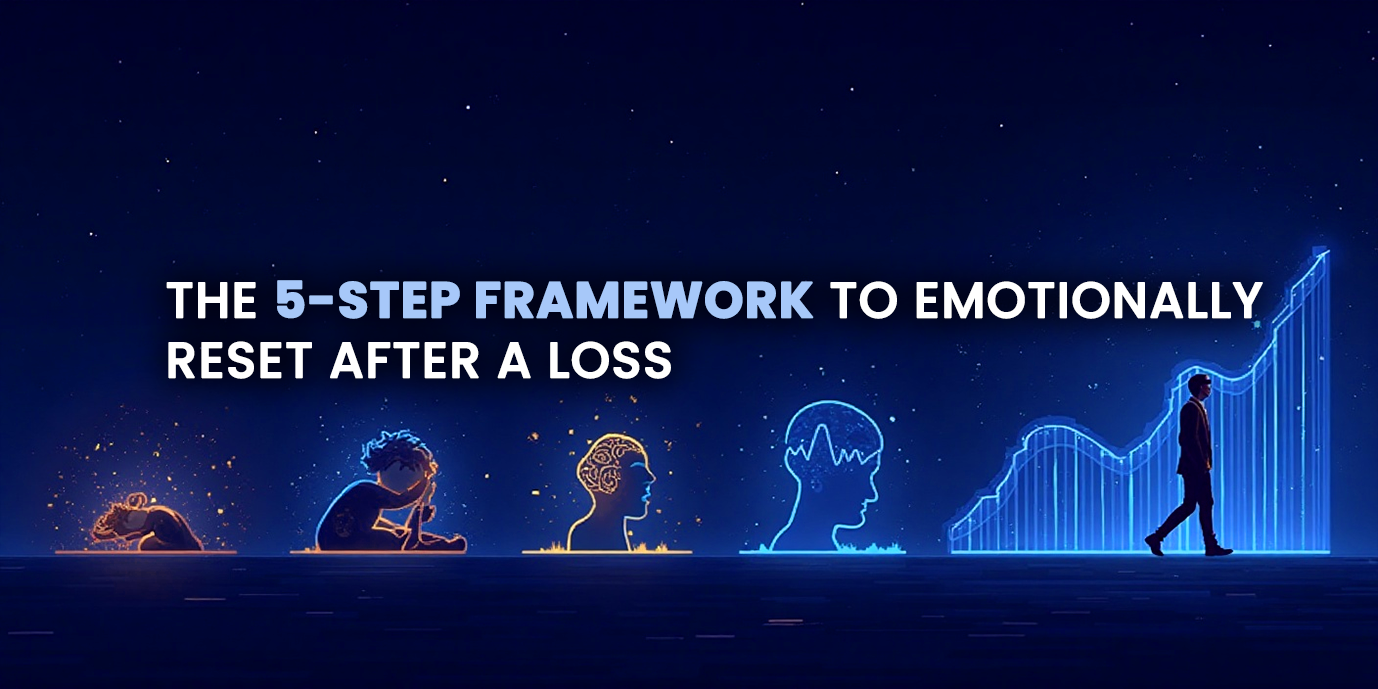 THE 5-STEP FRAMEWORK TO EMOTIONALLY RESET AFTER A LOSS